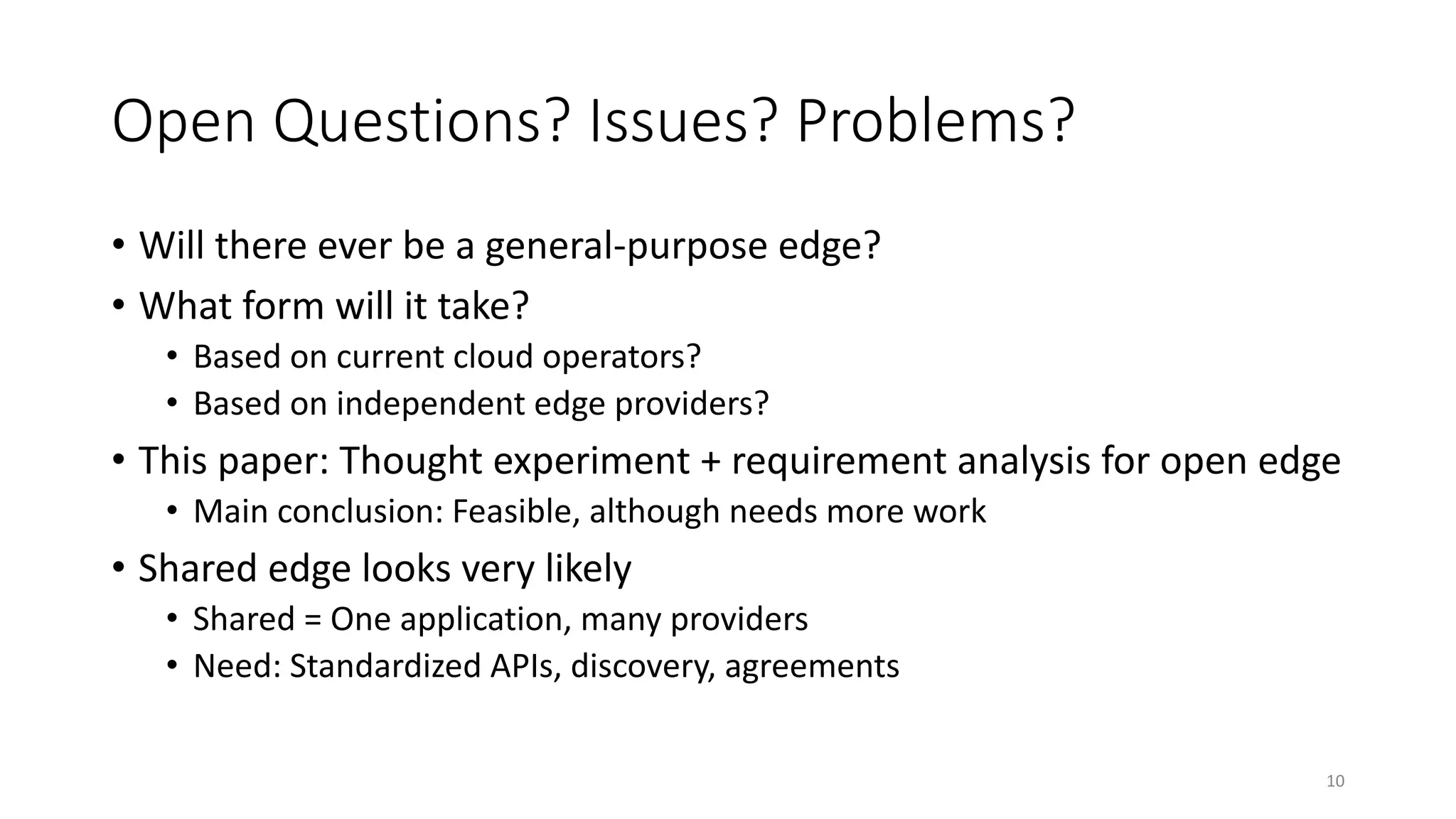 Open Questions? Issues? Problems?

• Will there ever be a general-purpose edge?
• What form will it take?
  • Based on current cloud operators?
  • Based on independent edge providers?
• This paper: Thought experiment + requirement analysis for open edge
  • Main conclusion: Feasible, although needs more work
• Shared edge looks very likely
  • Shared = One application, many providers
  • Need: Standardized APIs, discovery, agreements

10